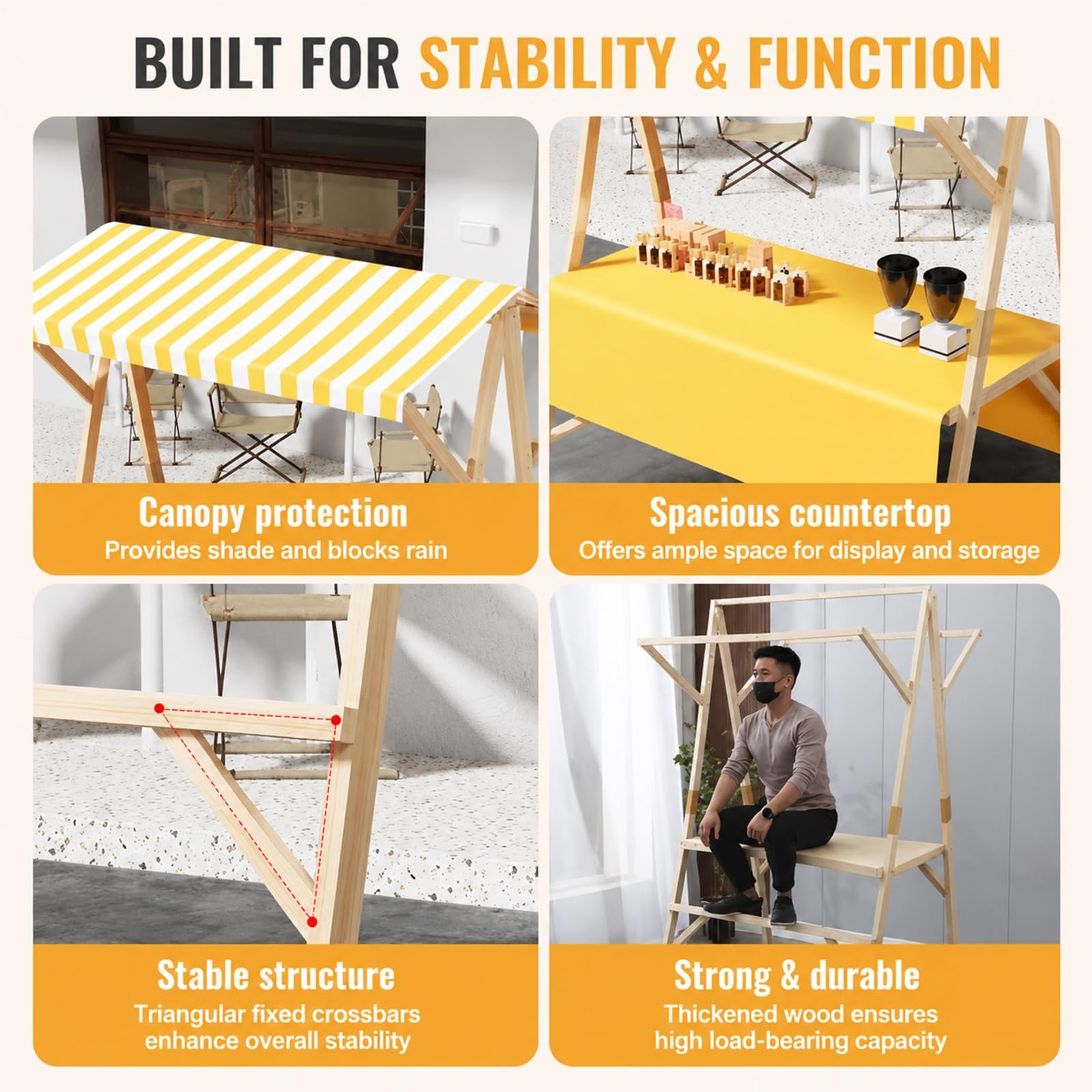 BUILT FOR STABILITY & FUNCTION

Canopy protection
Provides shade and blocks rain

Spacious countertop
Offers ample space for display and storage

Stable structure
Triangular fixed crossbars enhance overall stability

Strong & durable
Thickened wood ensures high load-bearing capacity